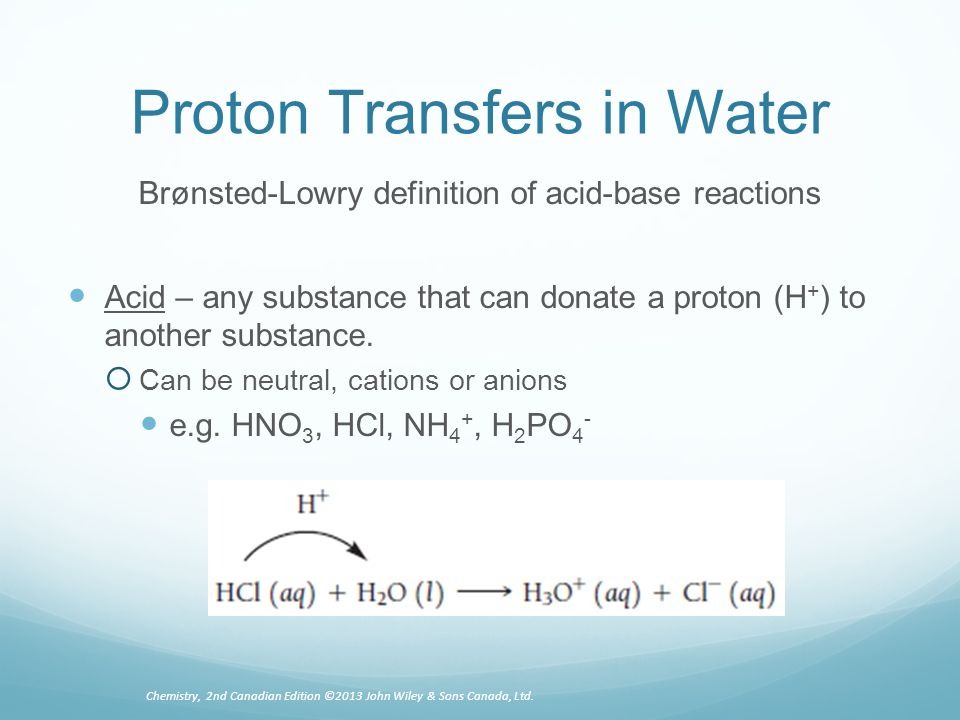 Proton Transfers in Water

Brønsted-Lowry definition of acid-base reactions

Acid – any substance that can donate a proton ($H^+$) to another substance.

Can be neutral, cations or anions

e.g. $HNO_3$, $HCl$, $NH_4^+$, $H_2PO_4^-$

$H^+$

$HCl\ (aq) + H_2O\ (l) \longrightarrow H_3O^+\ (aq) + Cl^-\ (aq)$

Chemistry, 2nd Canadian Edition ©2013 John Wiley & Sons Canada, Ltd.